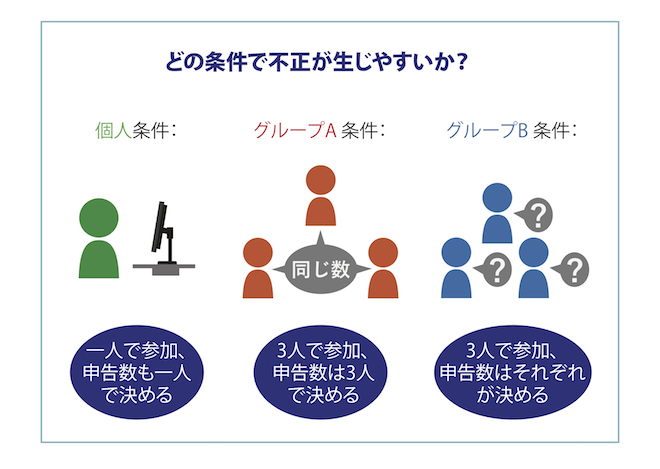 どの条件で不正が生じやすいか？

個人条件：

グループA 条件：

グループB 条件：

同じ数

?

?

?

一人で参加、申告数も一人で決める

3人で参加、申告数は3人で決める

3人で参加、申告数はそれぞれが決める